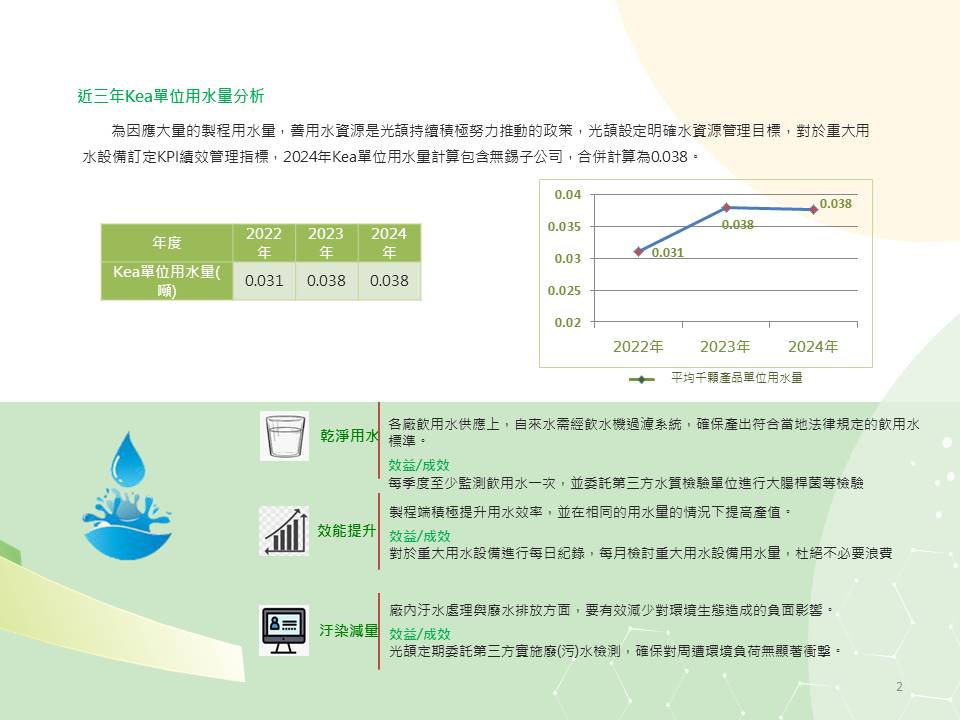 近三年Kea單位用水量分析

為因應大量的製程用水量，善用水資源是光頡持續積極努力推動的政策，光頡設定明確水資源管理目標，對於重大用水設備訂定KPI績效管理指標，2024年Kea單位用水量計算包含無錫子公司，合併計算為0.038。

| 年度 | 2022年 | 2023年 | 2024年 |
|---|---|---|---|
| Kea單位用水量(噸) | 0.031 | 0.038 | 0.038 |

0.04
0.035
0.03
0.025
0.02
0.031
0.038
0.038
2022年
2023年
2024年
平均千顆產品單位用水量

乾淨用水
各廠飲用水供應上，自來水需經飲水機過濾系統，確保產出符合當地法律規定的飲用水標準。
效益/成效
每季度至少監測飲用水一次，並委託第三方水質檢驗單位進行大腸桿菌等檢驗

效能提升
製程端積極提升用水效率，並在相同的用水量的情況下提高產值。
效益/成效
對於重大用水設備進行每日紀錄，每月檢討重大用水設備用水量，杜絕不必要浪費

汙染減量
廠內汙水處理與廢水排放方面，要有效減少對環境生態造成的負面影響。
效益/成效
光頡定期委託第三方實施廢(污)水檢測，確保對周遭環境負荷無顯著衝擊。

2